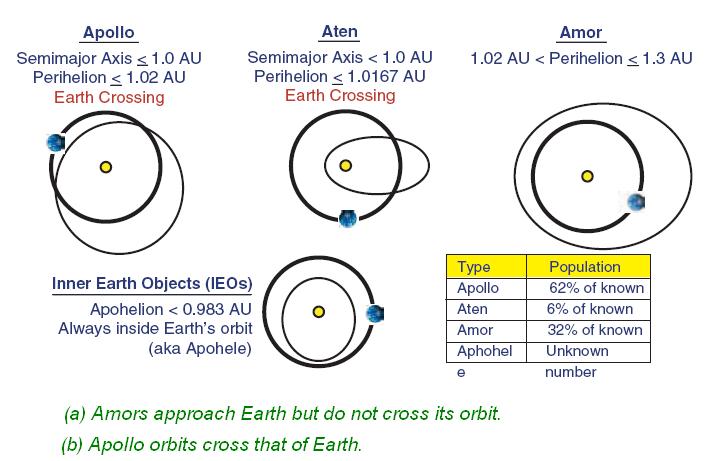 Apollo

Semimajor Axis $\leq$ 1.0 AU
Perihelion $\leq$ 1.02 AU
Earth Crossing

Aten

Semimajor Axis < 1.0 AU
Perihelion $\leq$ 1.0167 AU
Earth Crossing

Amor

1.02 AU < Perihelion $\leq$ 1.3 AU

Inner Earth Objects (IEOs)

Apohelion < 0.983 AU
Always inside Earth's orbit
(aka Apohele)

| Type | Population |
|---|---|
| Apollo | 62% of known |
| Aten | 6% of known |
| Amor | 32% of known |
| Aphohel e | Unknown number |

(a) Amors approach Earth but do not cross its orbit.

(b) Apollo orbits cross that of Earth.